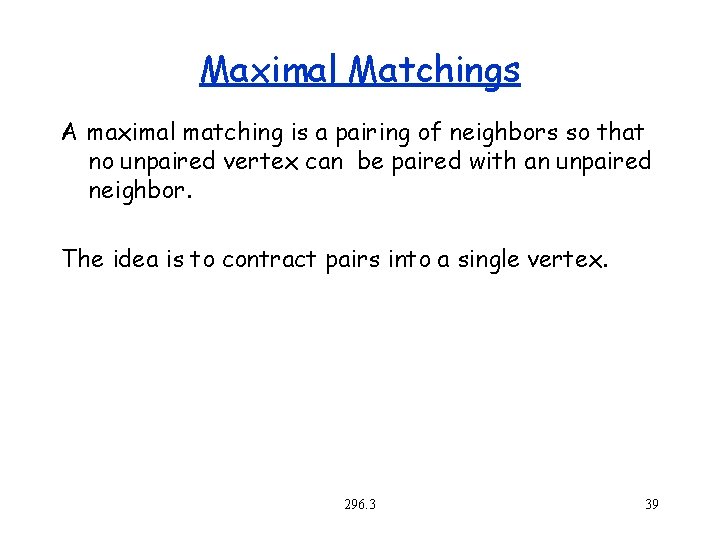 Maximal Matchings

A maximal matching is a pairing of neighbors so that no unpaired vertex can be paired with an unpaired neighbor.

The idea is to contract pairs into a single vertex.

296.3

39